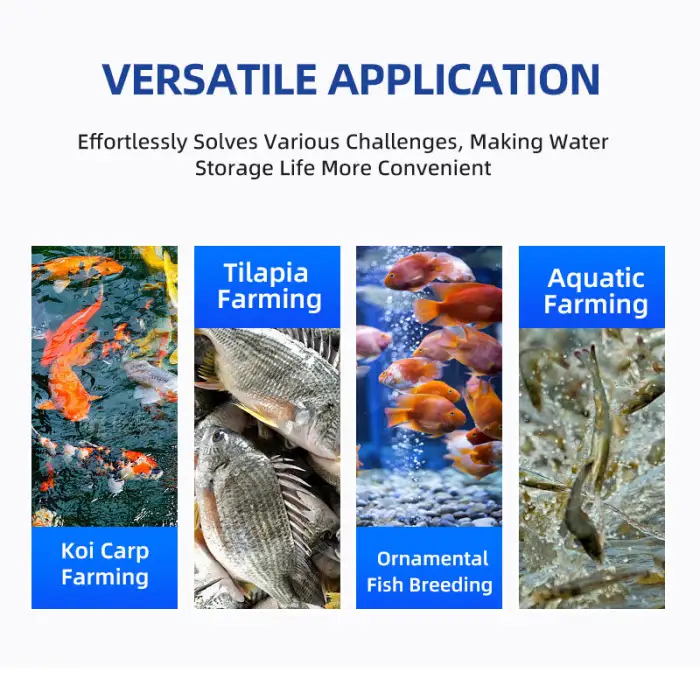 VERSATILE APPLICATION

Effortlessly Solves Various Challenges, Making Water Storage Life More Convenient

Koi Carp Farming

Tilapia Farming

Ornamental Fish Breeding

Aquatic Farming